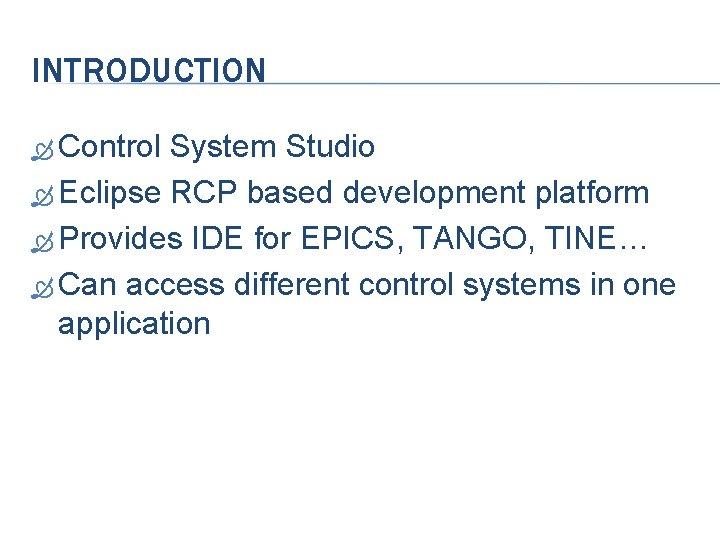 INTRODUCTION

Control System Studio

Eclipse RCP based development platform

Provides IDE for EPICS, TANGO, TINE…

Can access different control systems in one application